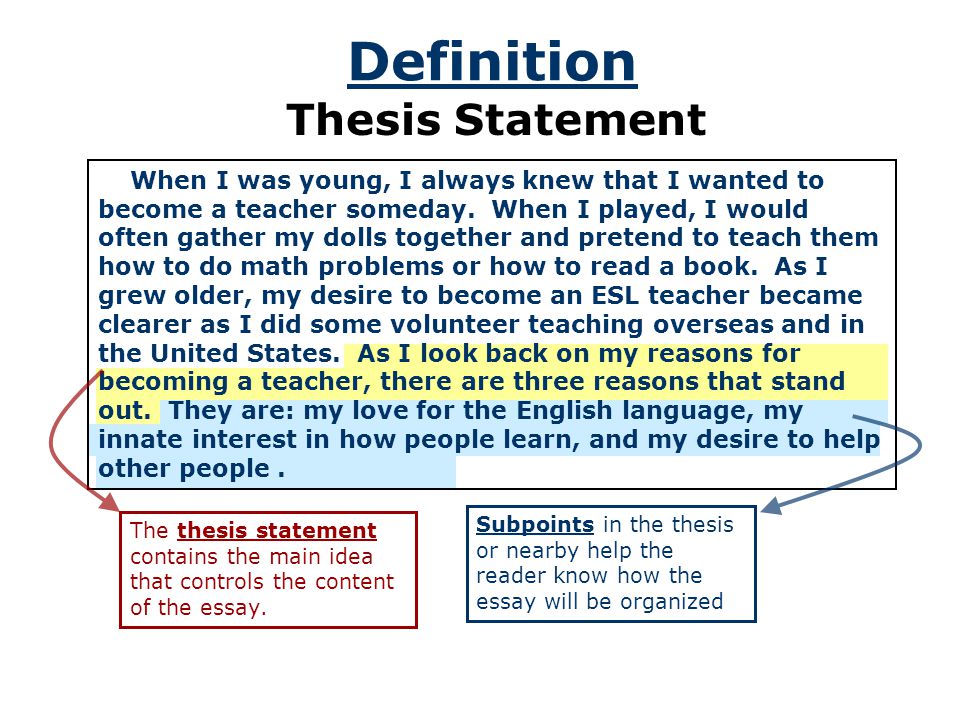 Definition
Thesis Statement

When I was young, I always knew that I wanted to become a teacher someday. When I played, I would often gather my dolls together and pretend to teach them how to do math problems or how to read a book. As I grew older, my desire to become an ESL teacher became clearer as I did some volunteer teaching overseas and in the United States. As I look back on my reasons for becoming a teacher, there are three reasons that stand out. They are: my love for the English language, my innate interest in how people learn, and my desire to help other people .

The thesis statement contains the main idea that controls the content of the essay.

Subpoints in the thesis or nearby help the reader know how the essay will be organized